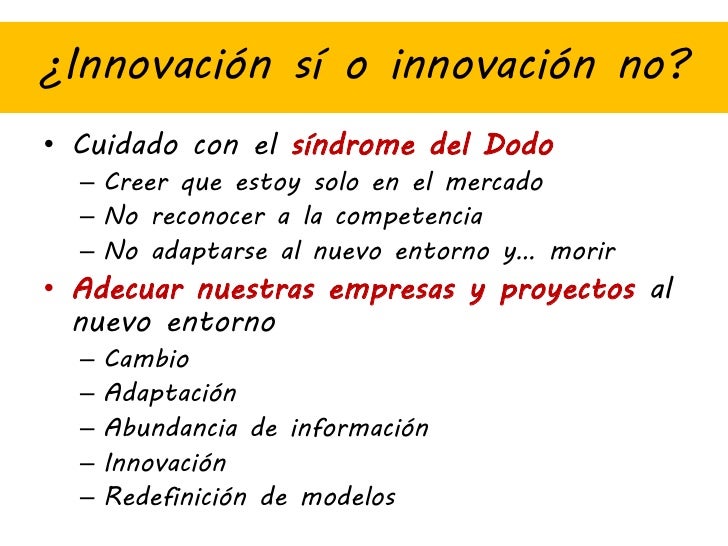 ¿Innovación sí o innovación no?

• Cuidado con el síndrome del Dodo
– Creer que estoy solo en el mercado
– No reconocer a la competencia
– No adaptarse al nuevo entorno y... morir

• Adecuar nuestras empresas y proyectos al nuevo entorno
– Cambio
– Adaptación
– Abundancia de información
– Innovación
– Redefinición de modelos